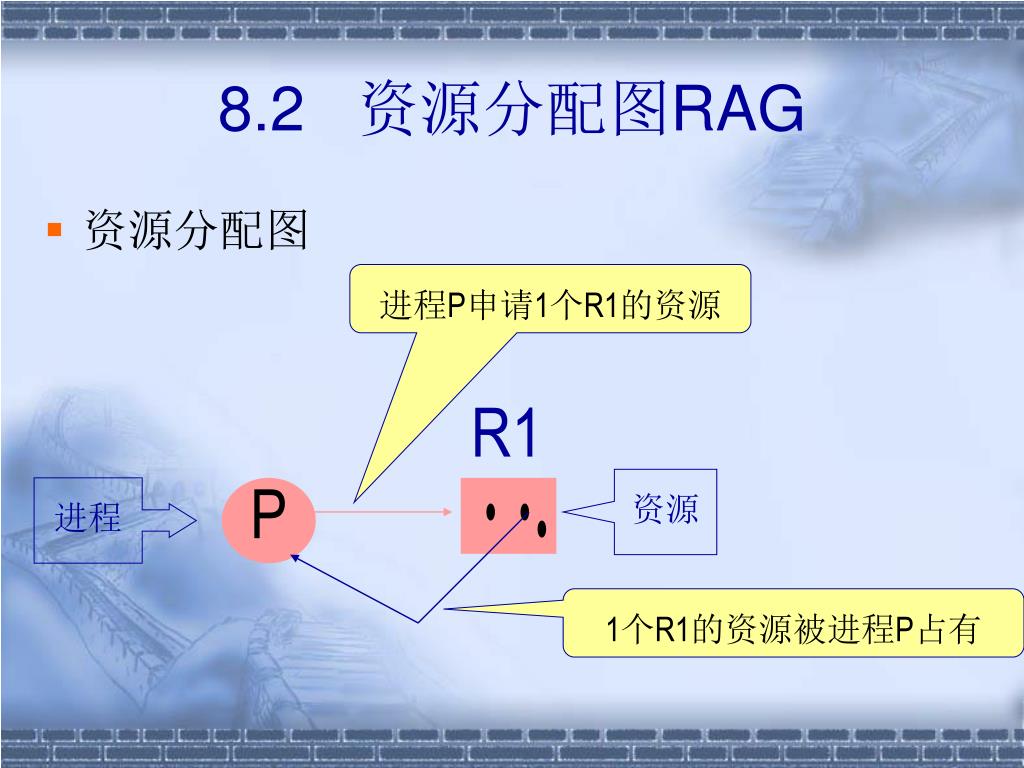 8.2 资源分配图RAG

资源分配图

进程P申请1个R1的资源

R1

进程

P

资源

1个R1的资源被进程P占有